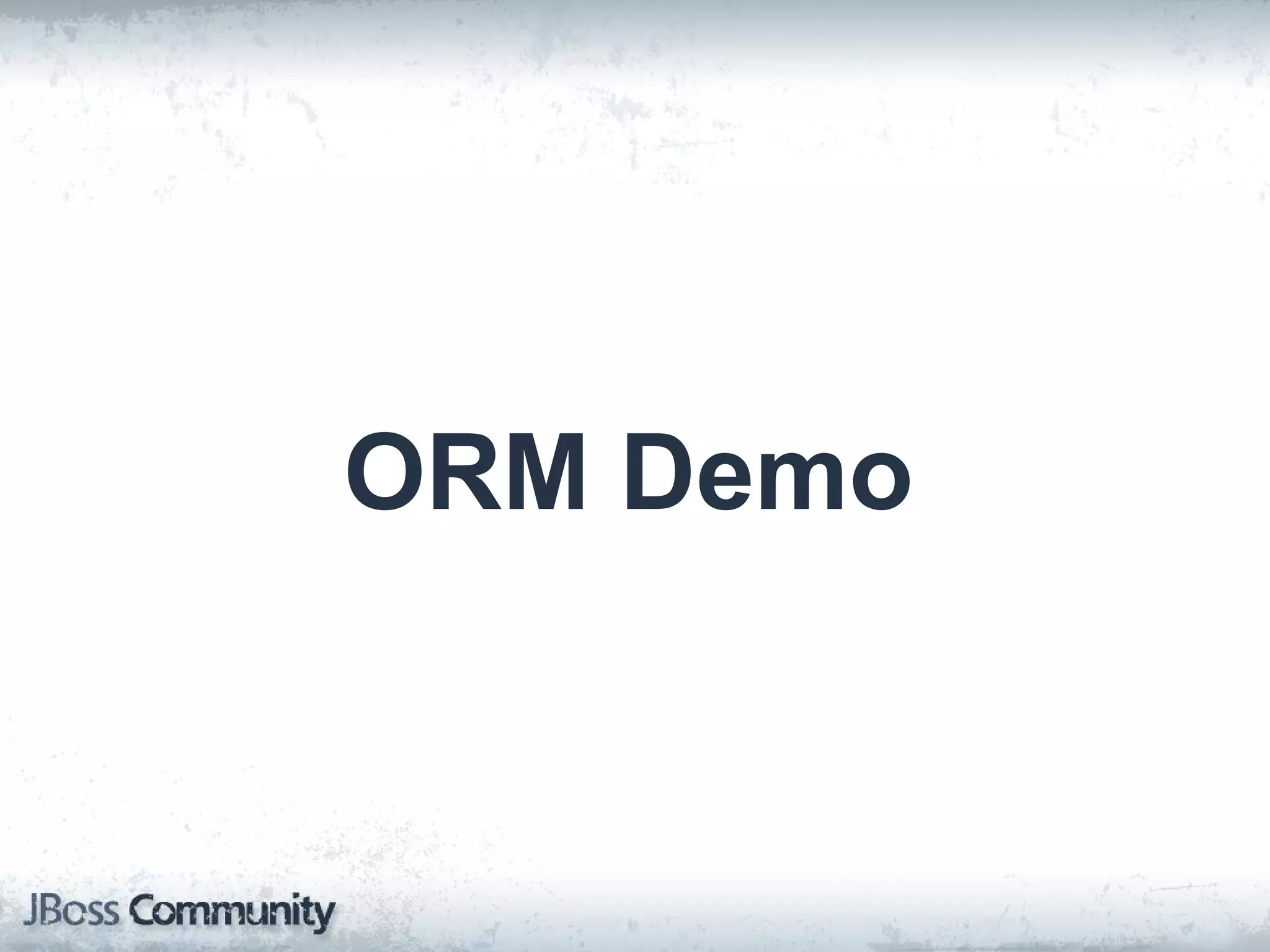 ORM Demo

JBoss Community